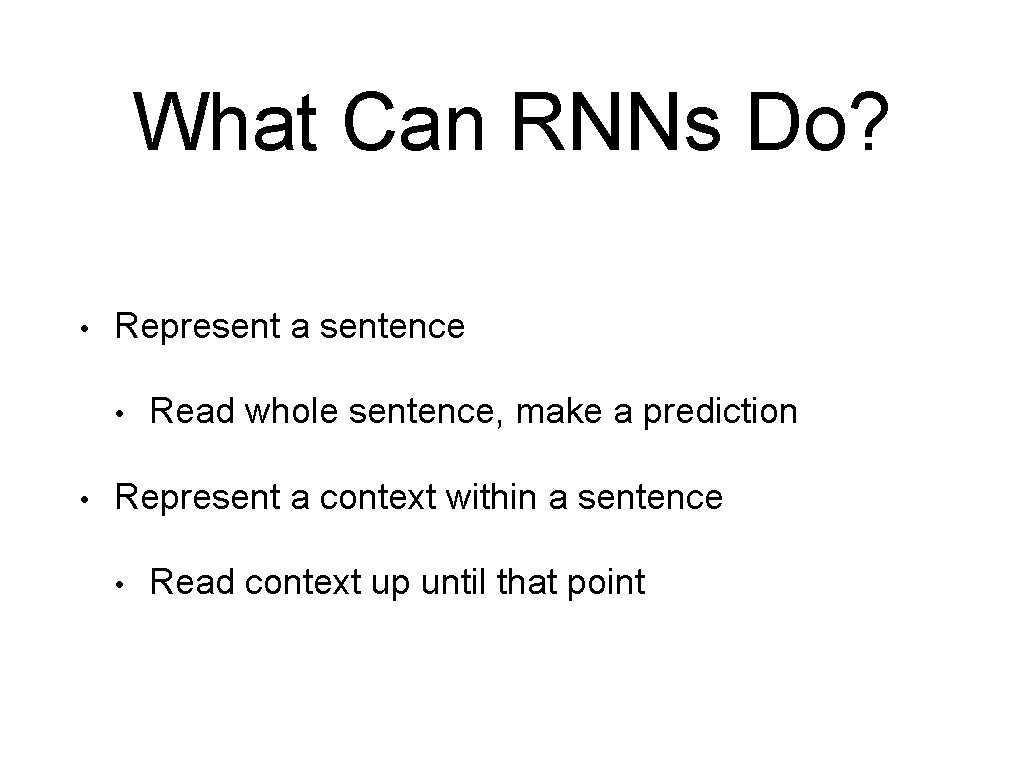 What Can RNNs Do?

• Represent a sentence
  • Read whole sentence, make a prediction
• Represent a context within a sentence
  • Read context up until that point